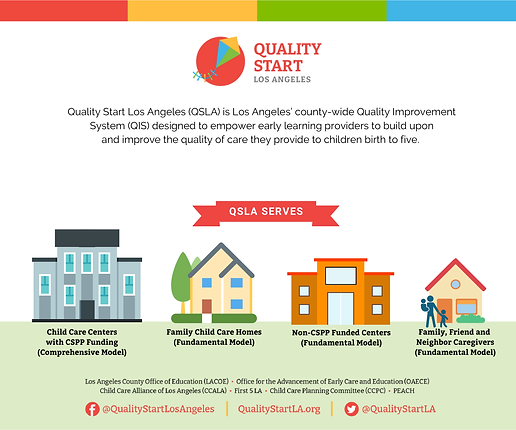 QUALITY START
LOS ANGELES

Quality Start Los Angeles (QSLA) is Los Angeles' county-wide Quality Improvement System (QIS) designed to empower early learning providers to build upon and improve the quality of care they provide to children birth to five.

QSLA SERVES

Child Care Centers with CSPP Funding (Comprehensive Model)

Family Child Care Homes (Fundamental Model)

Non-CSPP Funded Centers (Fundamental Model)

Family, Friend and Neighbor Caregivers (Fundamental Model)

Los Angeles County Office of Education (LACOE) • Office for the Advancement of Early Care and Education (OAECE)
Child Care Alliance of Los Angeles (CCALA) • First 5 LA • Child Care Planning Committee (CCPC) • PEACH

@QualityStartLosAngeles | QualityStartLA.org | @QualityStartLA